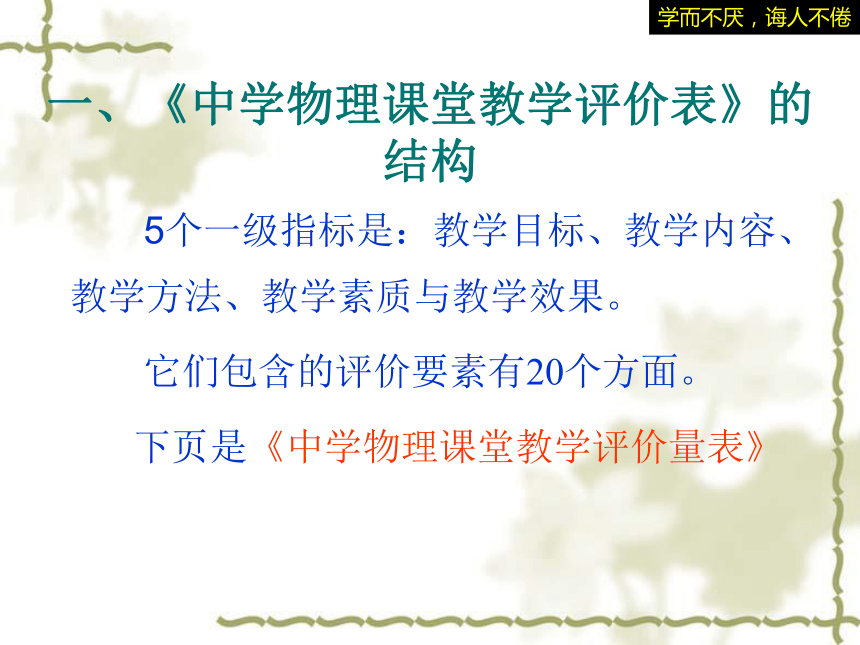 学而不厌，诲人不倦

一、《中学物理课堂教学评价表》的结构

5个一级指标是：教学目标、教学内容、教学方法、教学素质与教学效果。

它们包含的评价要素有20个方面。

下页是《中学物理课堂教学评价量表》